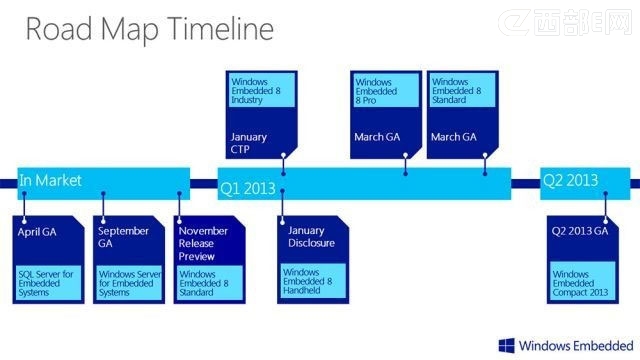 Road Map Timeline

西部E网

Windows Embedded 8 Industry

January CTP

Windows Embedded 8 Pro

March GA

Windows Embedded 8 Standard

March GA

In Market

Q1 2013

Q2 2013

April GA

SQL Server for Embedded Systems

September GA

Windows Server for Embedded Systems

November Release Preview

Windows Embedded 8 Standard

January Disclosure

Windows Embedded 8 Handheld

Q2 2013 GA

Windows Embedded Compact 2013

Windows Embedded